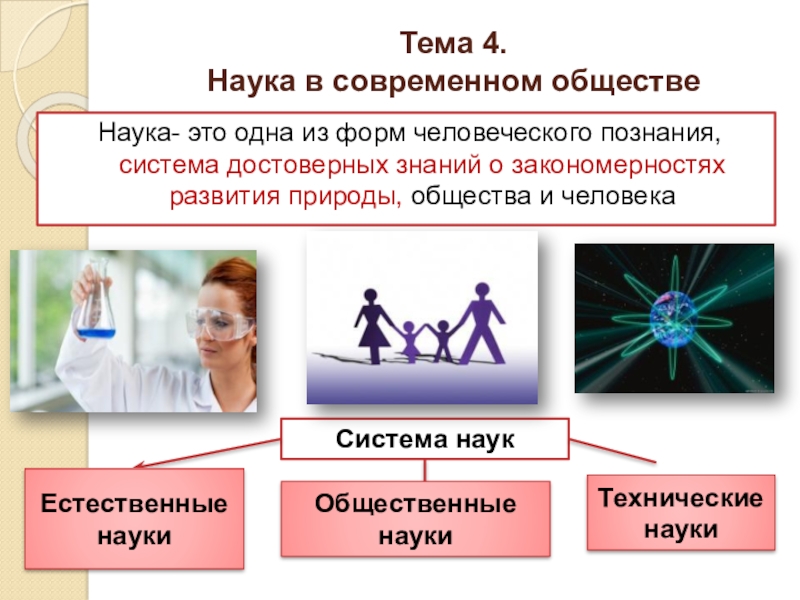 Тема 4.
Наука в современном обществе

Наука- это одна из форм человеческого познания, система достоверных знаний о закономерностях развития природы, общества и человека

Система наук

Естественные науки

Общественные науки

Технические науки